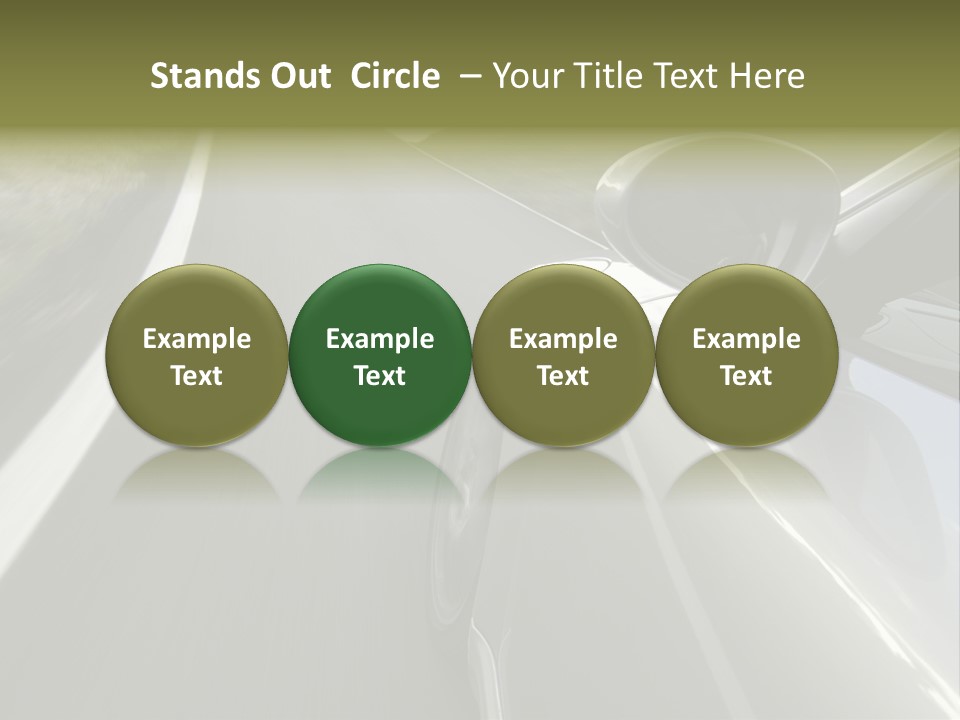 Stands Out Circle – Your Title Text Here

Example Text

Example Text

Example Text

Example Text